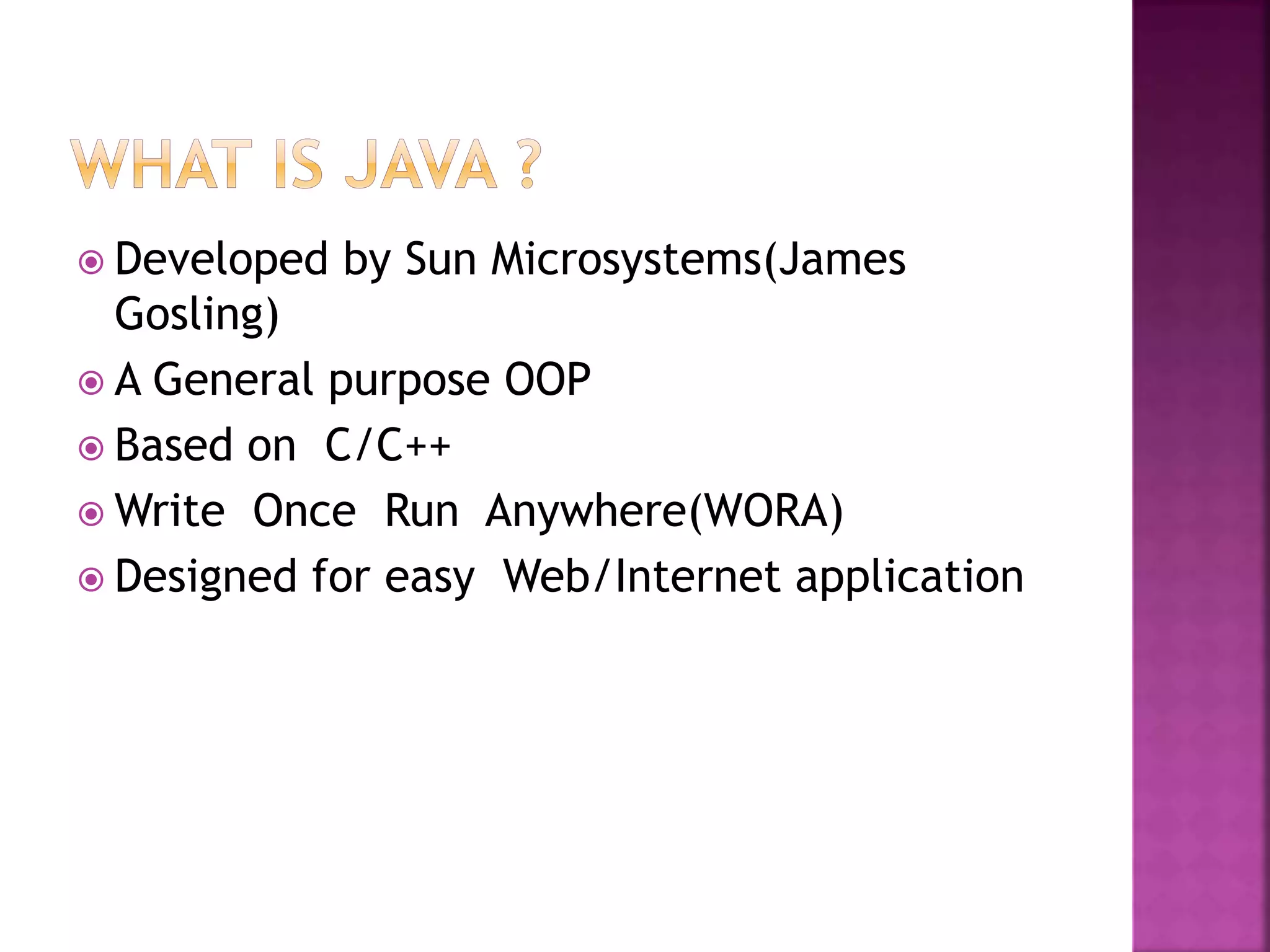 WHAT IS JAVA ?

Developed by Sun Microsystems(James Gosling)

A General purpose OOP

Based on C/C++

Write Once Run Anywhere(WORA)

Designed for easy Web/Internet application